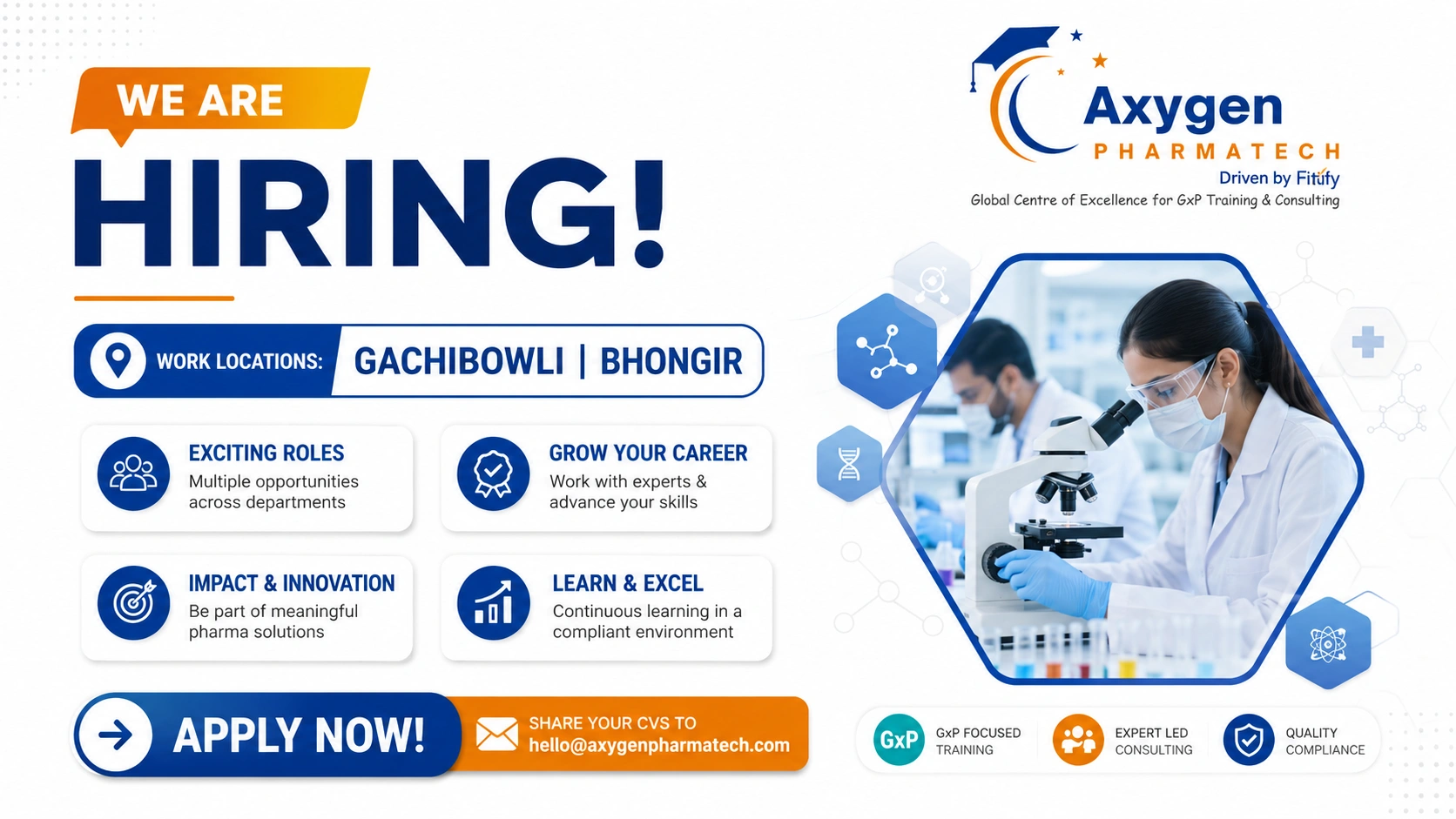 WE ARE
HIRING!

Axygen
PHARMATECH
Driven by Fitify
Global Centre of Excellence for GxP Training & Consulting

WORK LOCATIONS: GACHIBOWLI | BHONGIR

EXCITING ROLES
Multiple opportunities across departments

GROW YOUR CAREER
Work with experts & advance your skills

IMPACT & INNOVATION
Be part of meaningful pharma solutions

LEARN & EXCEL
Continuous learning in a compliant environment

APPLY NOW!
SHARE YOUR CVS TO
hello@axygenpharmatech.com

GxP
GxP FOCUSED TRAINING
EXPERT LED CONSULTING
QUALITY COMPLIANCE